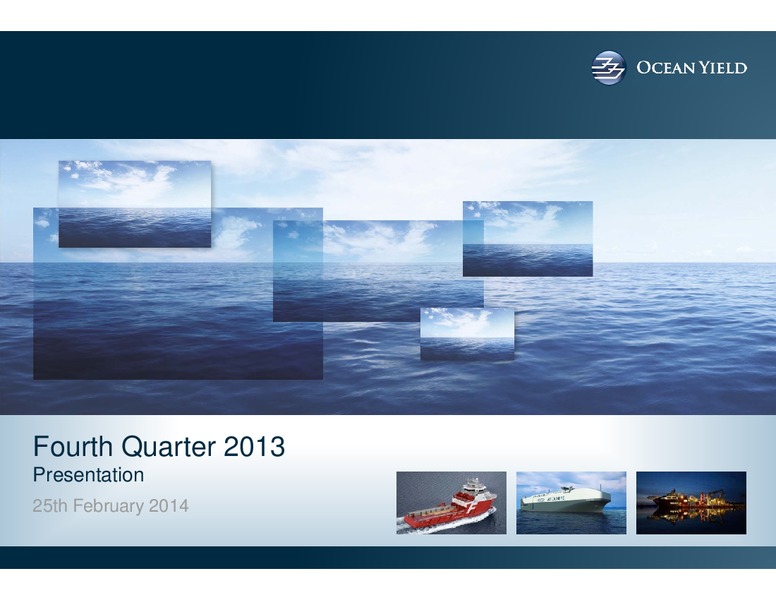 OCEAN YIELD

Fourth Quarter 2013
Presentation
25th February 2014